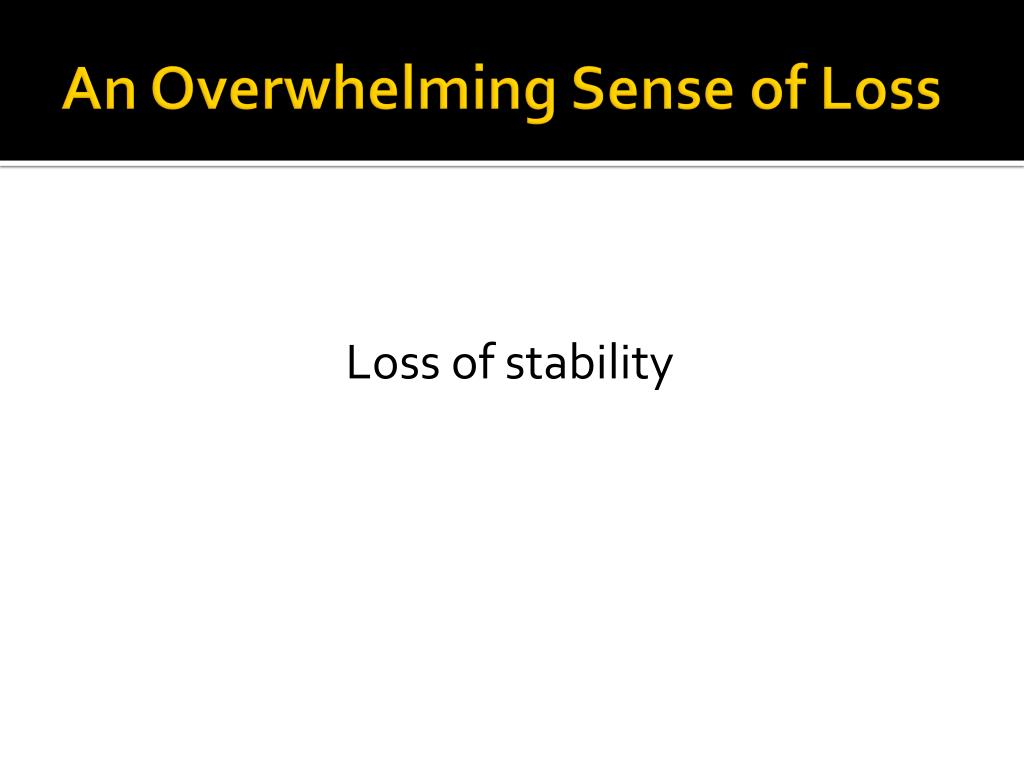 An Overwhelming Sense of Loss

Loss of stability